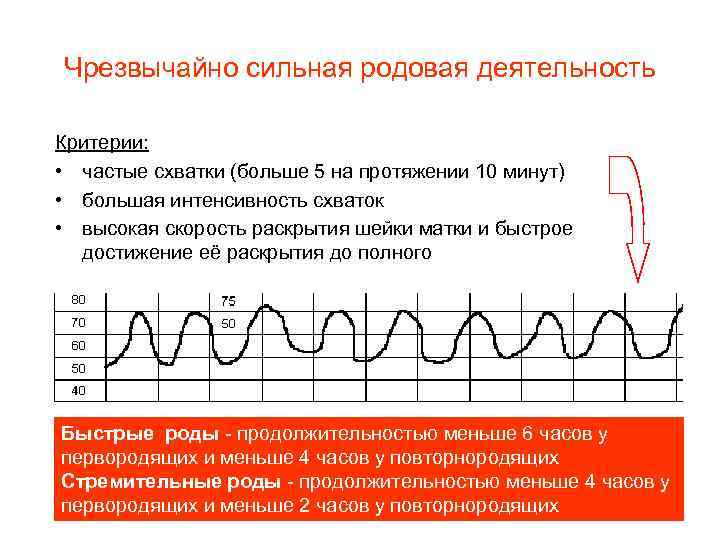 Чрезвычайно сильная родовая деятельность

Критерии:
• частые схватки (больше 5 на протяжении 10 минут)
• большая интенсивность схваток
• высокая скорость раскрытия шейки матки и быстрое достижение её раскрытия до полного

80
70
60
50
40
75
50

Быстрые роды - продолжительностью меньше 6 часов у первородящих и меньше 4 часов у повторнородящих
Стремительные роды - продолжительностью меньше 4 часов у первородящих и меньше 2 часов у повторнородящих